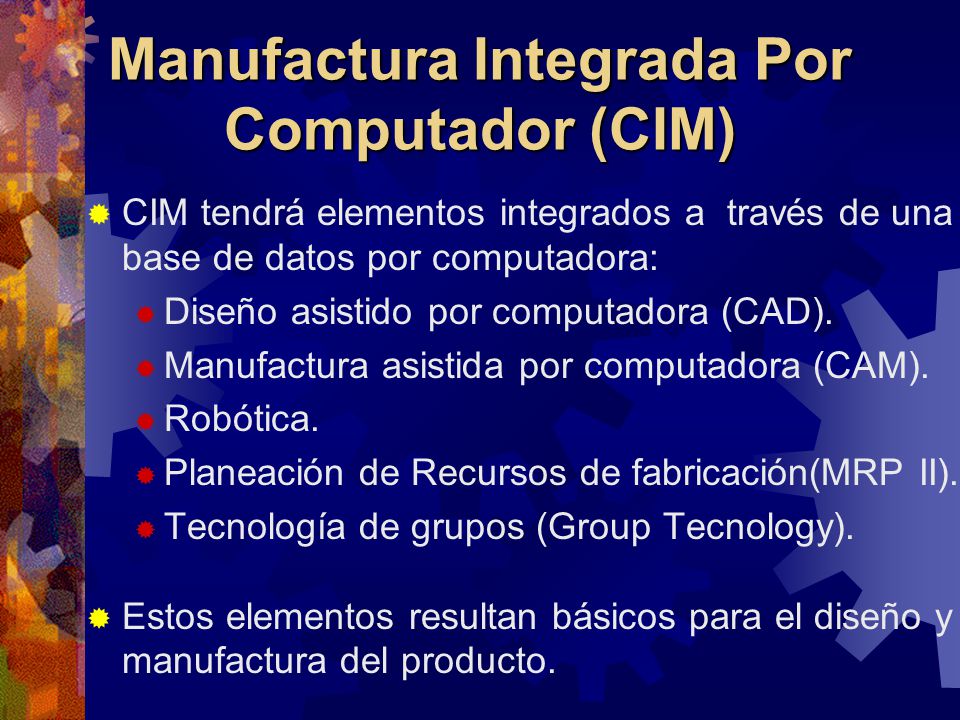 Manufactura Integrada Por Computador (CIM)

CIM tendrá elementos integrados a través de una base de datos por computadora:

Diseño asistido por computadora (CAD).

Manufactura asistida por computadora (CAM).

Robótica.

Planeación de Recursos de fabricación(MRP II).

Tecnología de grupos (Group Tecnology).

Estos elementos resultan básicos para el diseño y manufactura del producto.